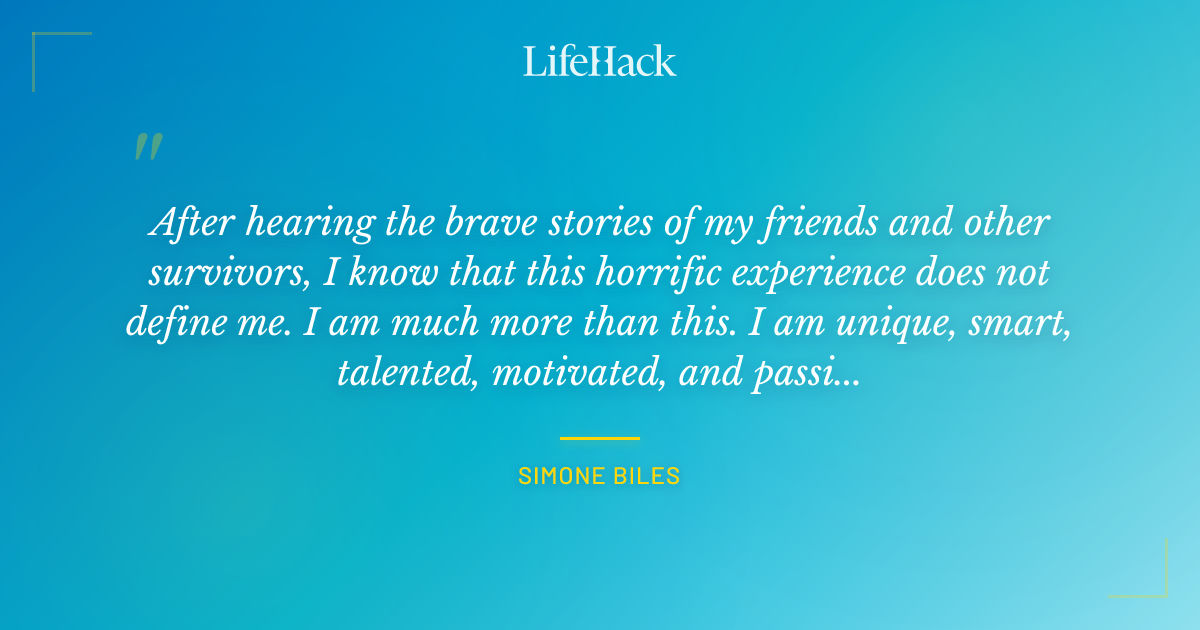 LifeHack

"

After hearing the brave stories of my friends and other survivors, I know that this horrific experience does not define me. I am much more than this. I am unique, smart, talented, motivated, and passi...

SIMONE BILES